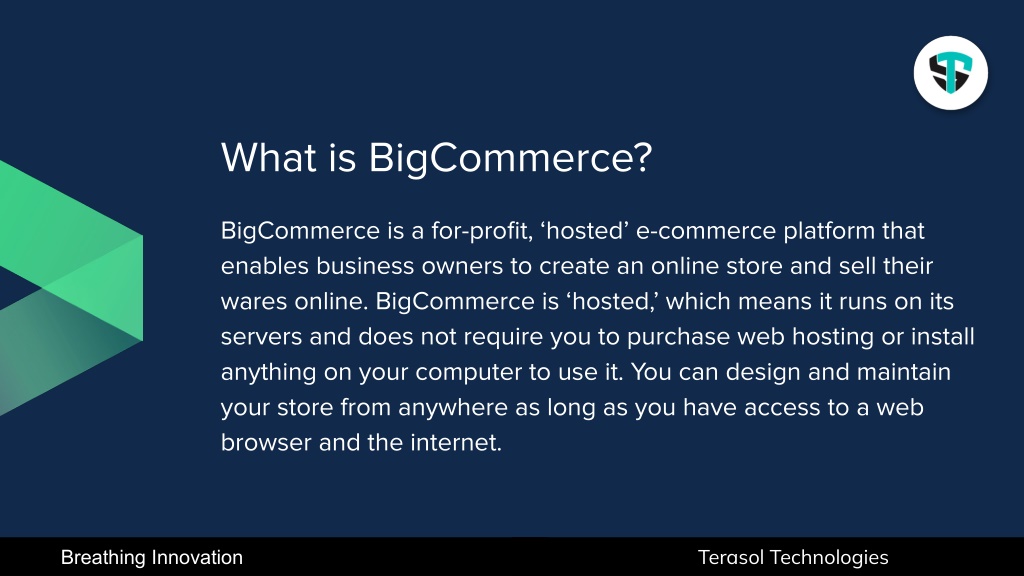 What is BigCommerce?

BigCommerce is a for-profit, ‘hosted’ e-commerce platform that enables business owners to create an online store and sell their wares online. BigCommerce is ‘hosted,’ which means it runs on its servers and does not require you to purchase web hosting or install anything on your computer to use it. You can design and maintain your store from anywhere as long as you have access to a web browser and the internet.

Breathing Innovation

Terasol Technologies